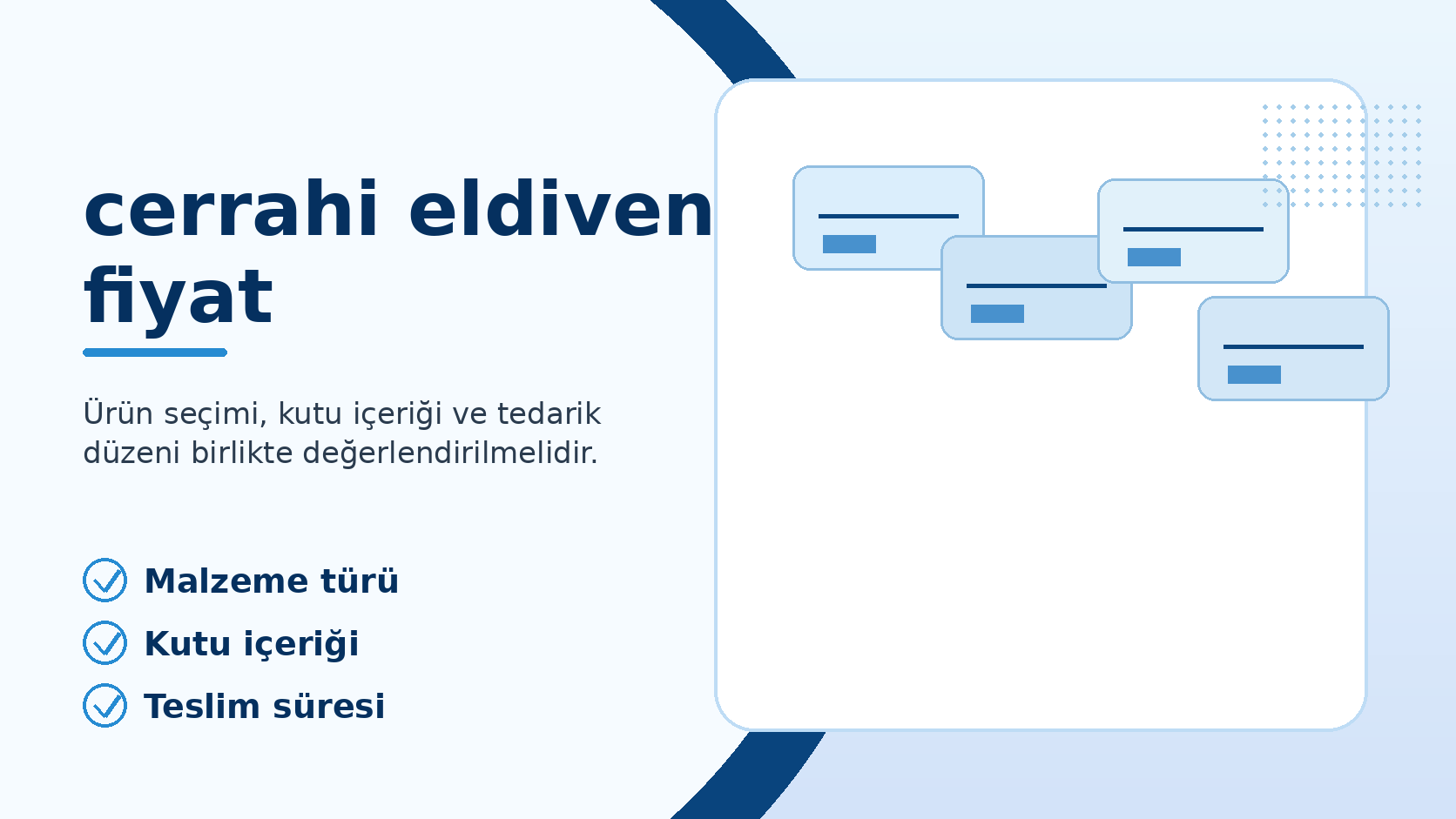 cerrahi eldiven fiyat

Ürün seçimi, kutu içeriği ve tedarik düzeni birlikte değerlendirilmelidir.

Malzeme türü

Kutu içeriği

Teslim süresi